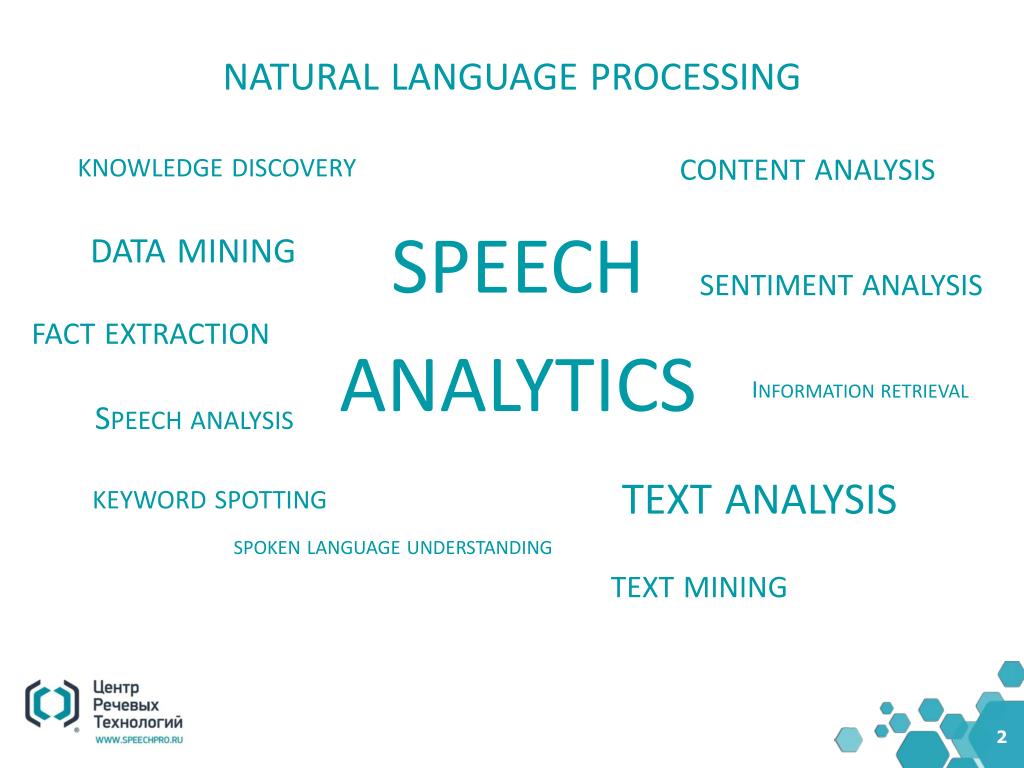 NATURAL LANGUAGE PROCESSING

KNOWLEDGE DISCOVERY

CONTENT ANALYSIS

DATA MINING

SPEECH

SENTIMENT ANALYSIS

FACT EXTRACTION

ANALYTICS

INFORMATION RETRIEVAL

SPEECH ANALYSIS

KEYWORD SPOTTING

TEXT ANALYSIS

SPOKEN LANGUAGE UNDERSTANDING

TEXT MINING

Центр Речевых Технологий
WWW.SPEECHPRO.RU

2